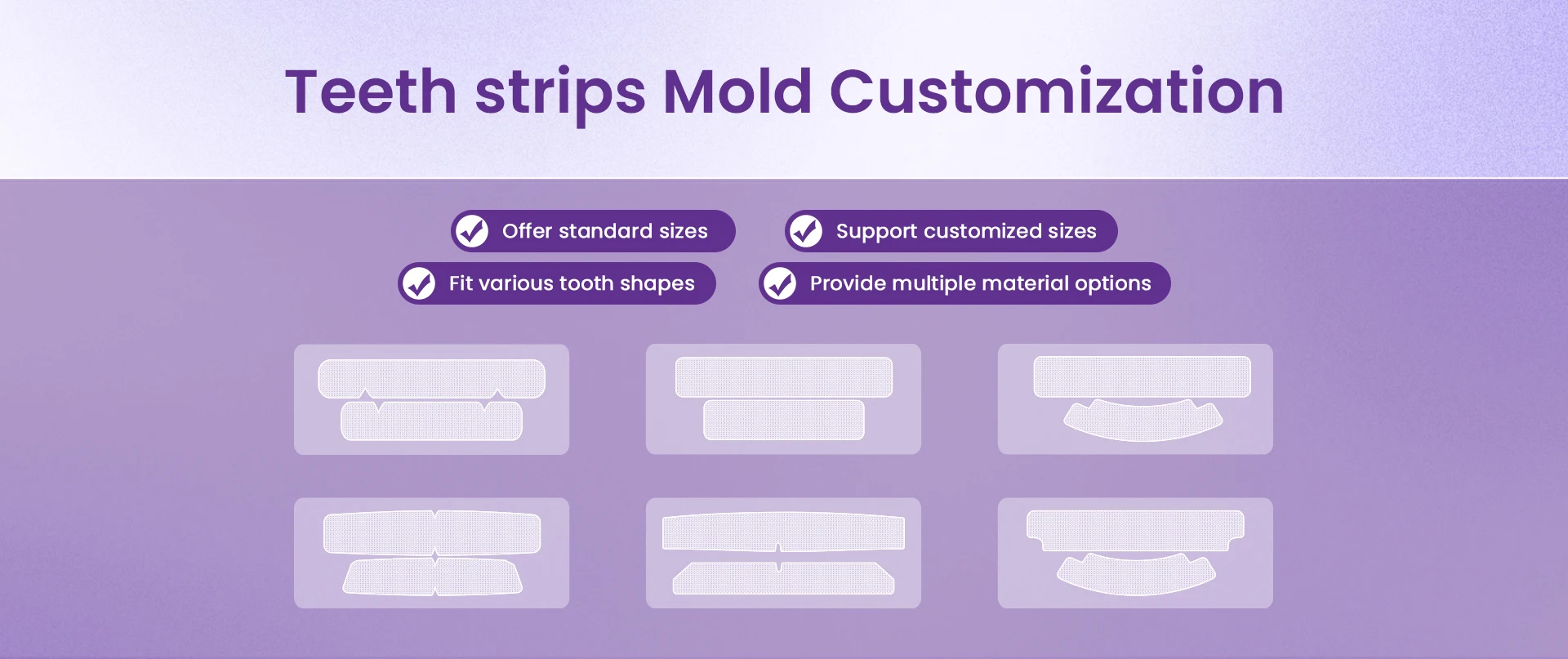 Teeth strips Mold Customization

Offer standard sizes

Support customized sizes

Fit various tooth shapes

Provide multiple material options